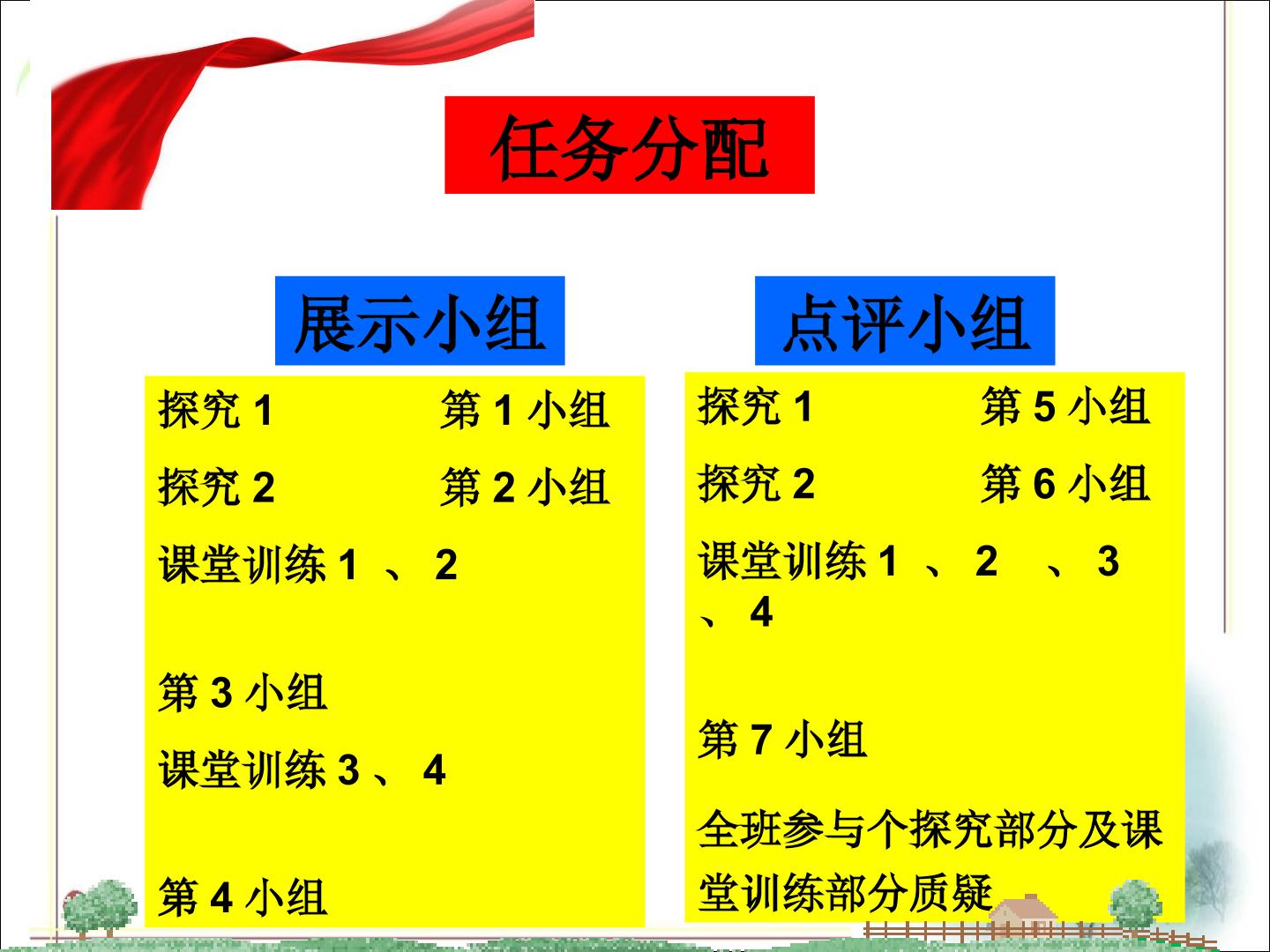 任务分配

展示小组

探究1 第1小组

探究2 第2小组

课堂训练1、2

第3小组

课堂训练3、4

第4小组

点评小组

探究1 第5小组

探究2 第6小组

课堂训练1、2、3、4

第7小组

全班参与个探究部分及课堂训练部分质疑